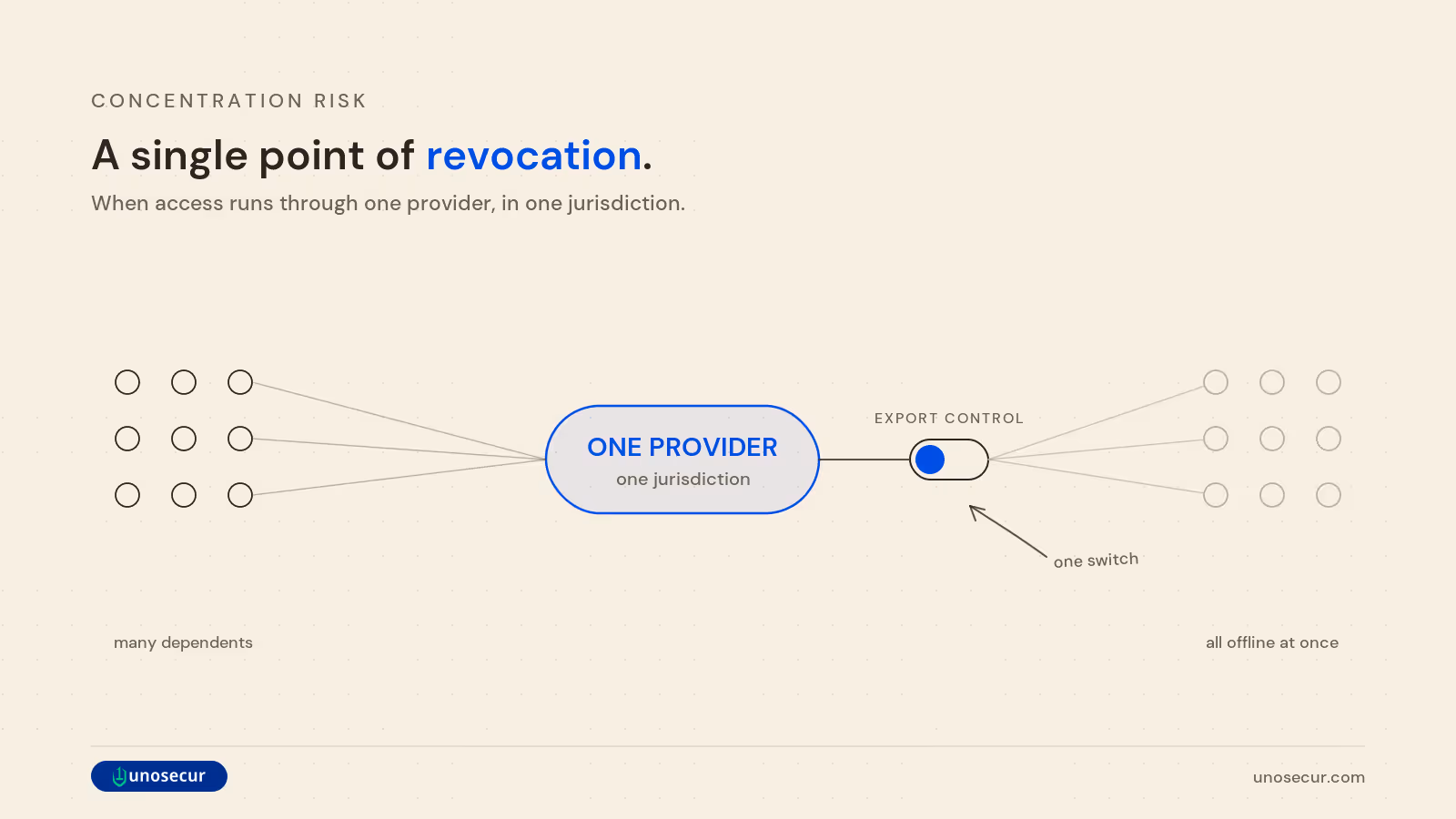 CONCENTRATION RISK

A single point of revocation.

When access runs through one provider, in one jurisdiction.

ONE PROVIDER
one jurisdiction

EXPORT CONTROL

one switch

many dependents

all offline at once

unosecur

unosecur.com